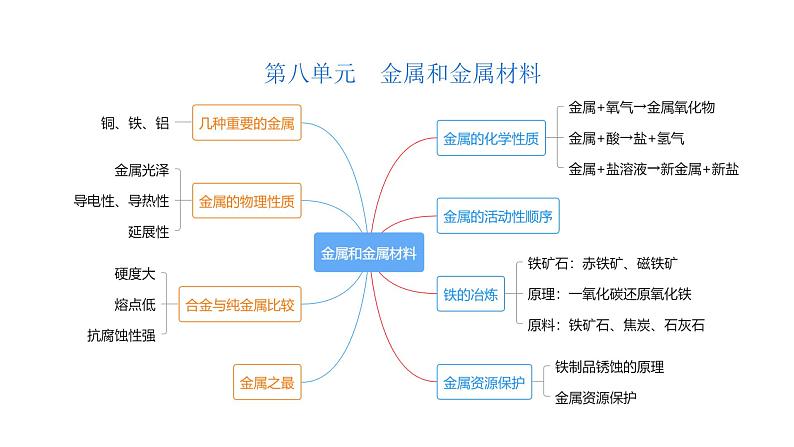 第八单元　金属和金属材料

金属和金属材料

几种重要的金属
铜、铁、铝

金属的物理性质
金属光泽
导电性、导热性
延展性

合金与纯金属比较
硬度大
熔点低
抗腐蚀性强

金属之最

金属的化学性质
金属+氧气→金属氧化物
金属+酸→盐+氢气
金属+盐溶液→新金属+新盐

金属的活动性顺序

铁的冶炼
铁矿石：赤铁矿、磁铁矿
原理：一氧化碳还原氧化铁
原料：铁矿石、焦炭、石灰石

金属资源保护
铁制品锈蚀的原理
金属资源保护